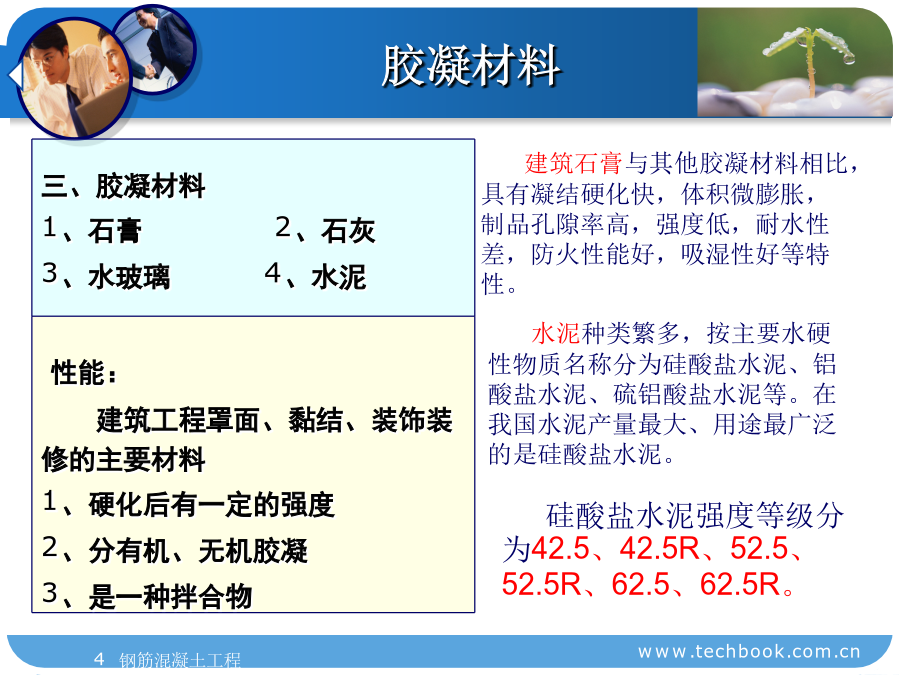 胶凝材料

三、胶凝材料
1、石膏 2、石灰
3、水玻璃 4、水泥

性能：
建筑工程罩面、黏结、装饰装修的主要材料
1、硬化后有一定的强度
2、分有机、无机胶凝
3、是一种拌合物

建筑石膏与其他胶凝材料相比，具有凝结硬化快，体积微膨胀，制品孔隙率高，强度低，耐水性差，防火性能好，吸湿性好等特性。

水泥种类繁多，按主要水硬性物质名称分为硅酸盐水泥、铝酸盐水泥、硫铝酸盐水泥等。在我国水泥产量最大、用途最广泛的是硅酸盐水泥。

硅酸盐水泥强度等级分为42.5、42.5R、52.5、52.5R、62.5、62.5R。

4 钢筋混凝土工程

www.techbook.com.cn